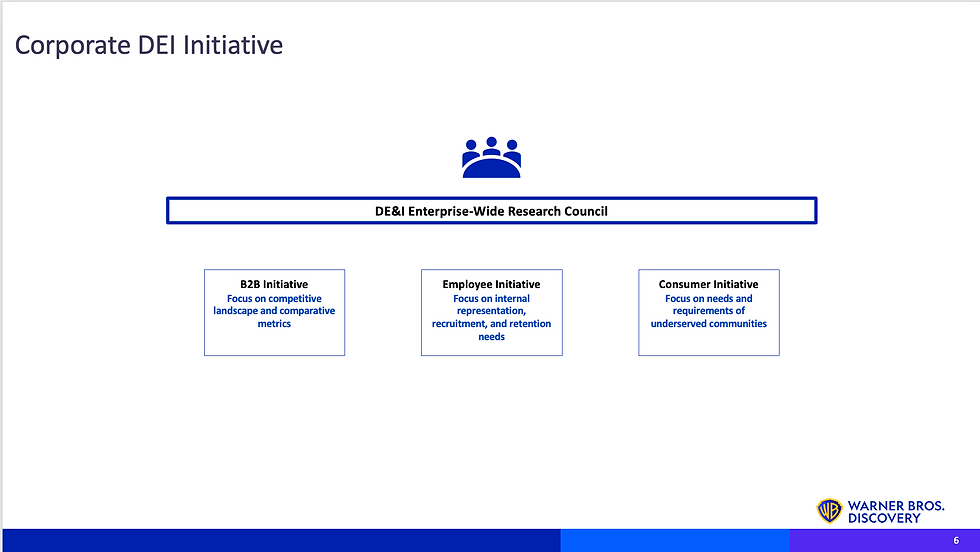 Corporate DEI Initiative

DE&I Enterprise-Wide Research Council

B2B Initiative
Focus on competitive landscape and comparative metrics

Employee Initiative
Focus on internal representation, recruitment, and retention needs

Consumer Initiative
Focus on needs and requirements of underserved communities

WB WARNER BROS. DISCOVERY

6